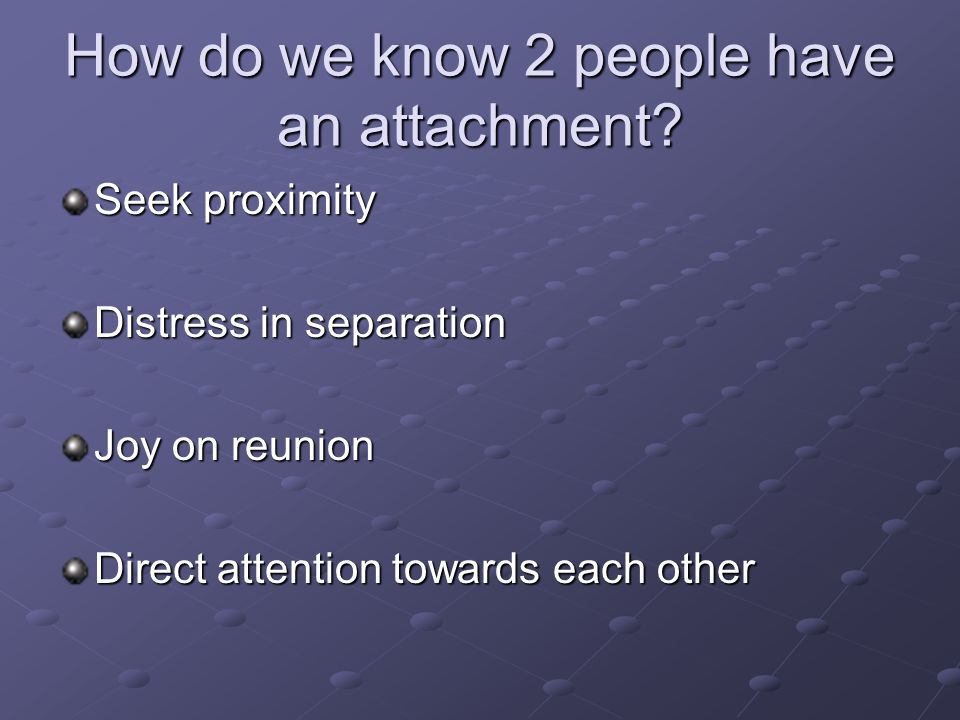 How do we know 2 people have an attachment?

Seek proximity

Distress in separation

Joy on reunion

Direct attention towards each other